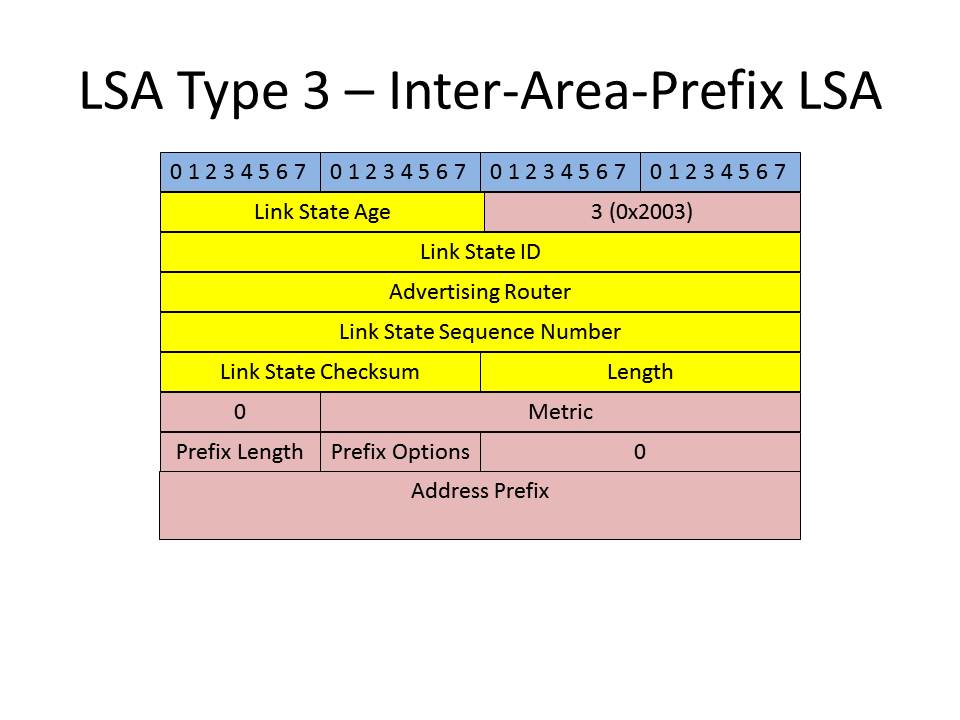 LSA Type 3 – Inter-Area-Prefix LSA

| 0 1 2 3 4 5 6 7 | 0 1 2 3 4 5 6 7 | 0 1 2 3 4 5 6 7 | 0 1 2 3 4 5 6 7 |
|---|---|---|---|
| Link State Age | | 3 (0x2003) | |
| Link State ID | | | |
| Advertising Router | | | |
| Link State Sequence Number | | | |
| Link State Checksum | | Length | |
| 0 | Metric | | |
| Prefix Length | Prefix Options | 0 | |
| Address Prefix | | | |